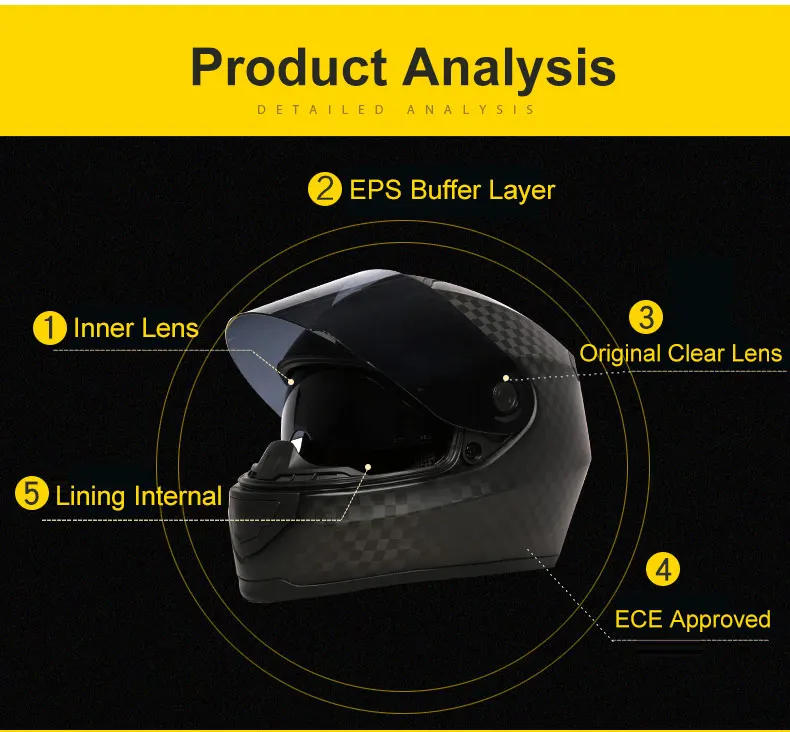 Product Analysis
DETAILED ANALYSIS

2 EPS Buffer Layer

1 Inner Lens

3 Original Clear Lens

5 Lining Internal

4 ECE Approved